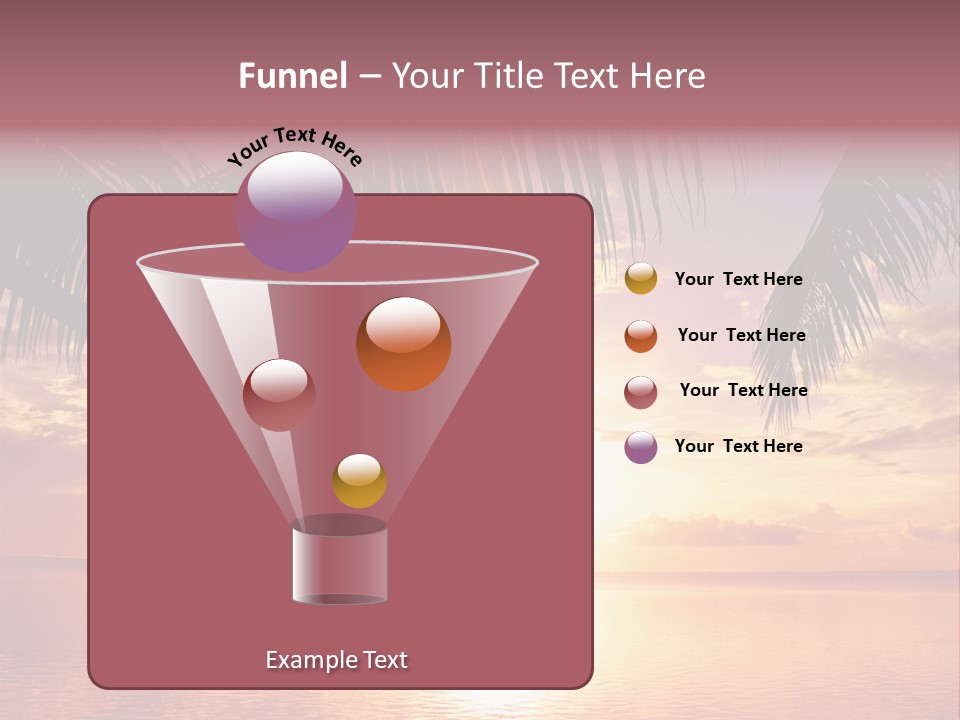 Funnel – Your Title Text Here

Your Text Here

Your Text Here

Your Text Here

Your Text Here

Your Text Here

Example Text